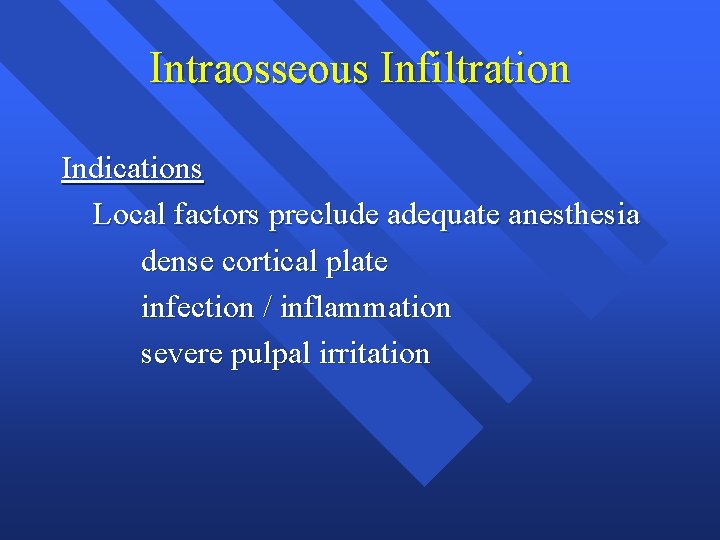 Intraosseous Infiltration

Indications

Local factors preclude adequate anesthesia

dense cortical plate

infection / inflammation

severe pulpal irritation